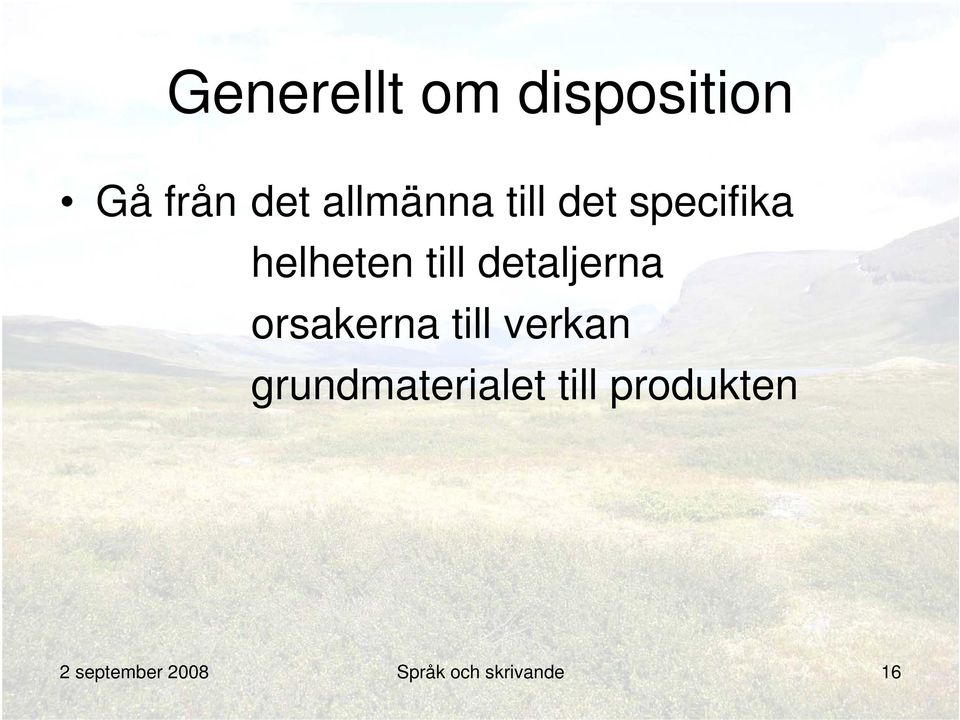 Generellt om disposition

• Gå från det allmänna till det specifika
helheten till detaljerna
orsakerna till verkan
grundmaterialet till produkten

2 september 2008

Språk och skrivande

16